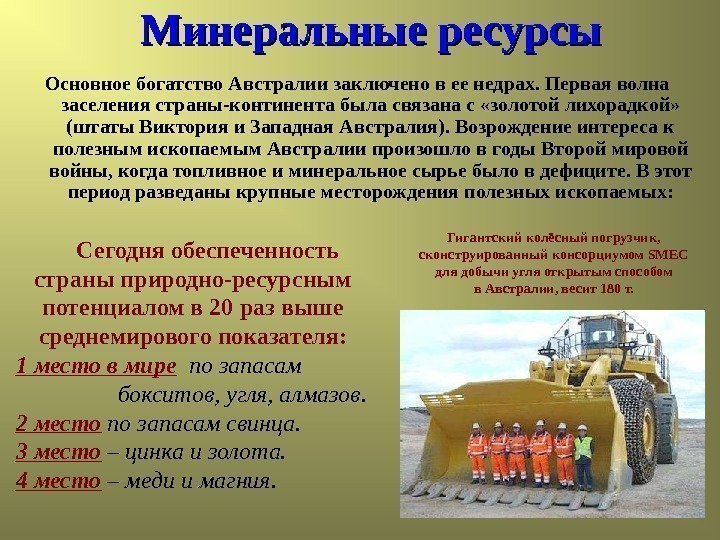 Минеральные ресурсы

Основное богатство Австралии заключено в ее недрах. Первая волна заселения страны-континента была связана с «золотой лихорадкой» (штаты Виктория и Западная Австралия). Возрождение интереса к полезным ископаемым Австралии произошло в годы Второй мировой войны, когда топливное и минеральное сырье было в дефиците. В этот период разведаны крупные месторождения полезных ископаемых:

Сегодня обеспеченность страны природно-ресурсным потенциалом в 20 раз выше среднемирового показателя:

1 место в мире по запасам бокситов, угля, алмазов.
2 место по запасам свинца.
3 место – цинка и золота.
4 место – меди и магния.

Гигантский колёсный погрузчик, сконструированный консорциумом SMEC для добычи угля открытым способом в Австралии, весит 180 т.